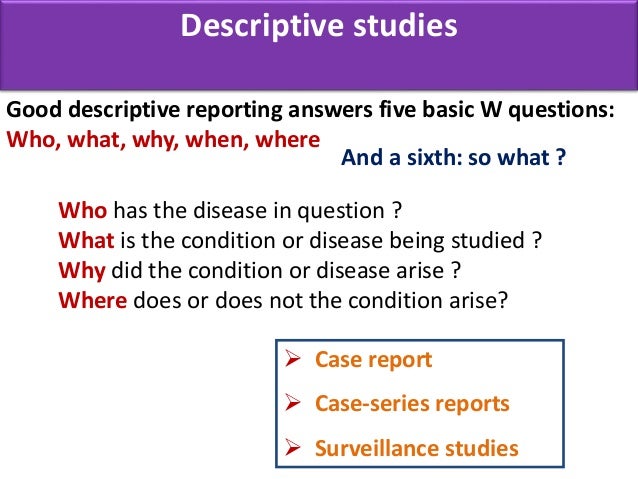 Descriptive studies

Good descriptive reporting answers five basic W questions:
Who, what, why, when, where

And a sixth: so what ?

Who has the disease in question ?
What is the condition or disease being studied ?
Why did the condition or disease arise ?
Where does or does not the condition arise?

➢ Case report
➢ Case-series reports
➢ Surveillance studies